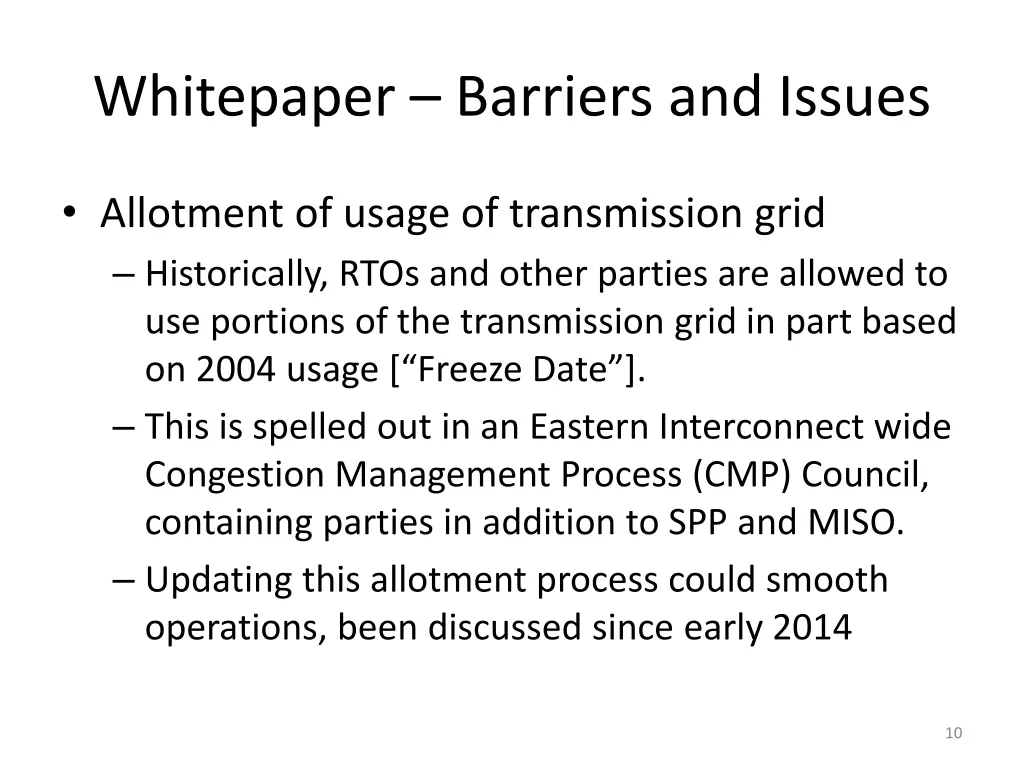 Whitepaper – Barriers and Issues

• Allotment of usage of transmission grid
– Historically, RTOs and other parties are allowed to use portions of the transmission grid in part based on 2004 usage [“Freeze Date”].
– This is spelled out in an Eastern Interconnect wide Congestion Management Process (CMP) Council, containing parties in addition to SPP and MISO.
– Updating this allotment process could smooth operations, been discussed since early 2014

10